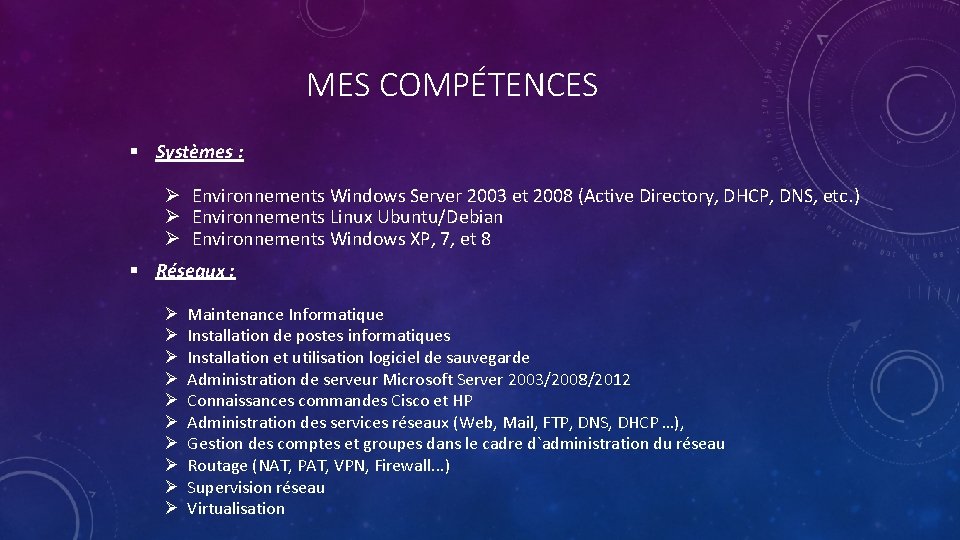 MES COMPÉTENCES

▪ Systèmes :

➢ Environnements Windows Server 2003 et 2008 (Active Directory, DHCP, DNS, etc.)
➢ Environnements Linux Ubuntu/Debian
➢ Environnements Windows XP, 7, et 8

▪ Réseaux :

➢ Maintenance Informatique
➢ Installation de postes informatiques
➢ Installation et utilisation logiciel de sauvegarde
➢ Administration de serveur Microsoft Server 2003/2008/2012
➢ Connaissances commandes Cisco et HP
➢ Administration des services réseaux (Web, Mail, FTP, DNS, DHCP …),
➢ Gestion des comptes et groupes dans le cadre d`administration du réseau
➢ Routage (NAT, PAT, VPN, Firewall...)
➢ Supervision réseau
➢ Virtualisation